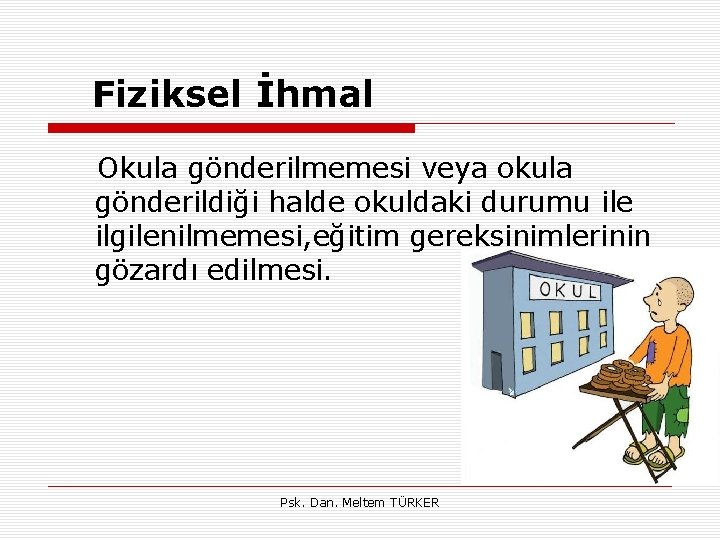 Fiziksel İhmal

Okula gönderilmemesi veya okula gönderildiği halde okuldaki durumu ile ilgilenilmemesi,eğitim gereksinimlerinin gözardı edilmesi.

OKUL

Psk. Dan. Meltem TÜRKER